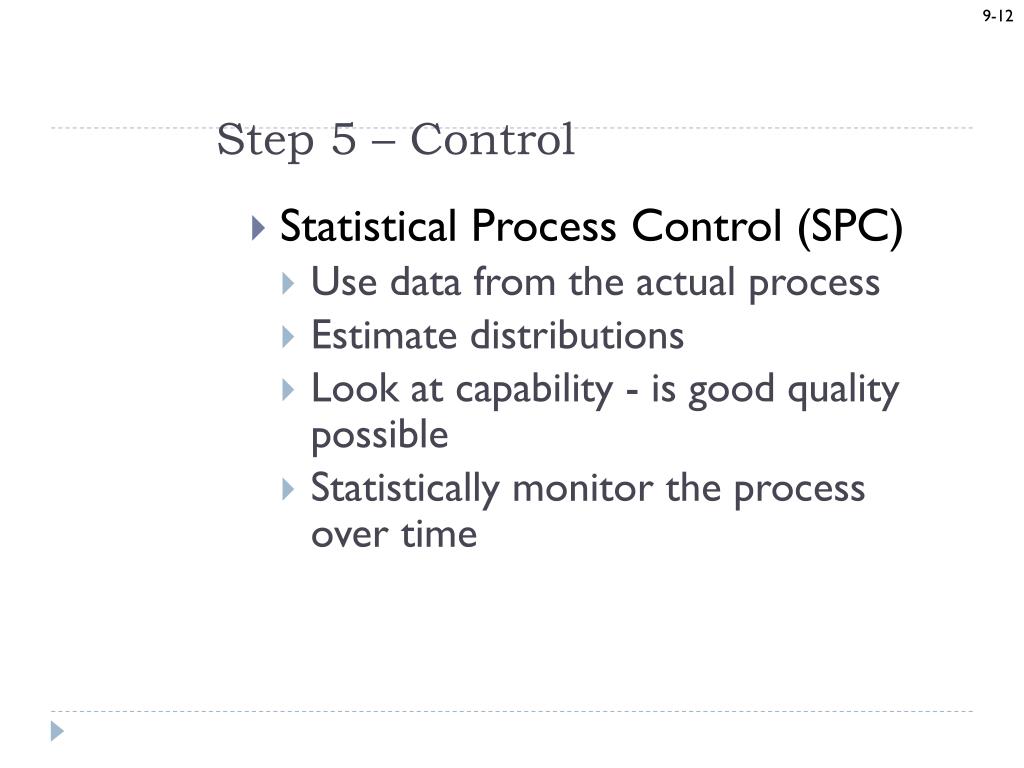 9-12

Step 5 – Control

Statistical Process Control (SPC)
Use data from the actual process
Estimate distributions
Look at capability - is good quality possible
Statistically monitor the process over time